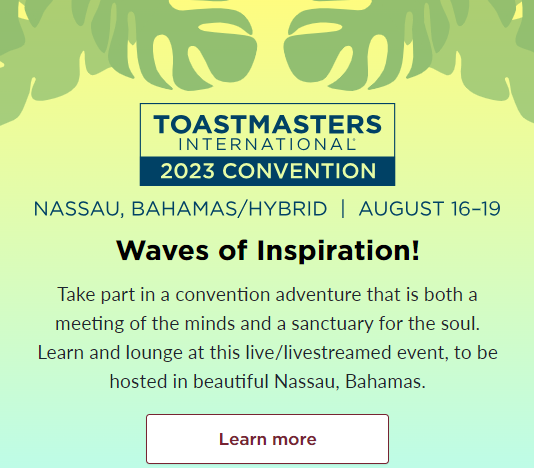 TOASTMASTERS
INTERNATIONAL®
2023 CONVENTION

NASSAU, BAHAMAS/HYBRID | AUGUST 16–19

Waves of Inspiration!

Take part in a convention adventure that is both a meeting of the minds and a sanctuary for the soul. Learn and lounge at this live/livestreamed event, to be hosted in beautiful Nassau, Bahamas.

Learn more